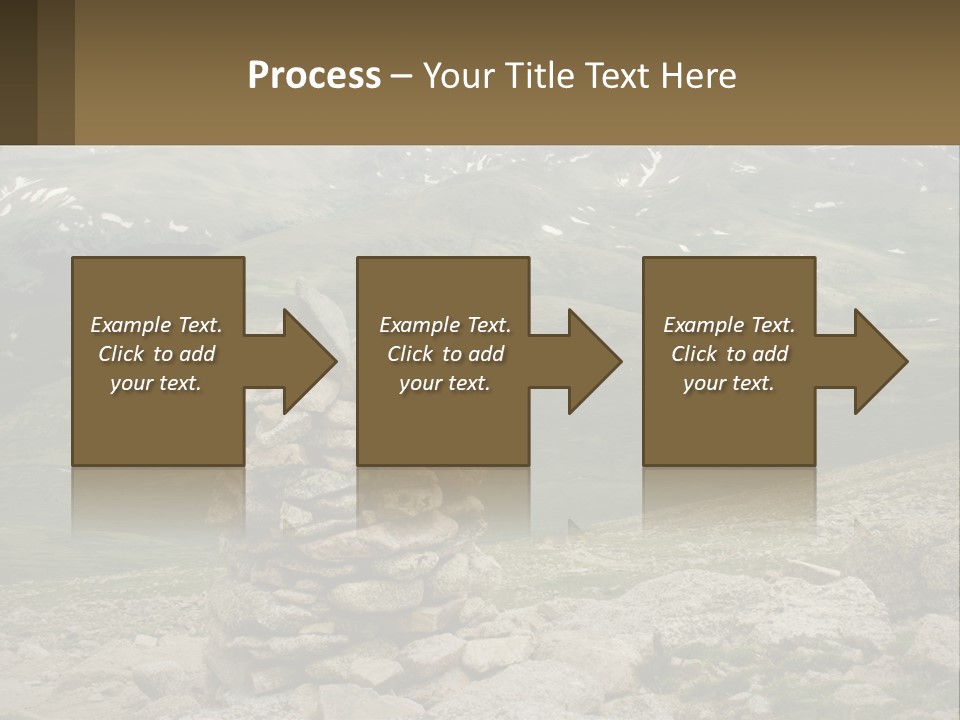 Process – Your Title Text Here

Example Text. Click to add your text.

Example Text. Click to add your text.

Example Text. Click to add your text.